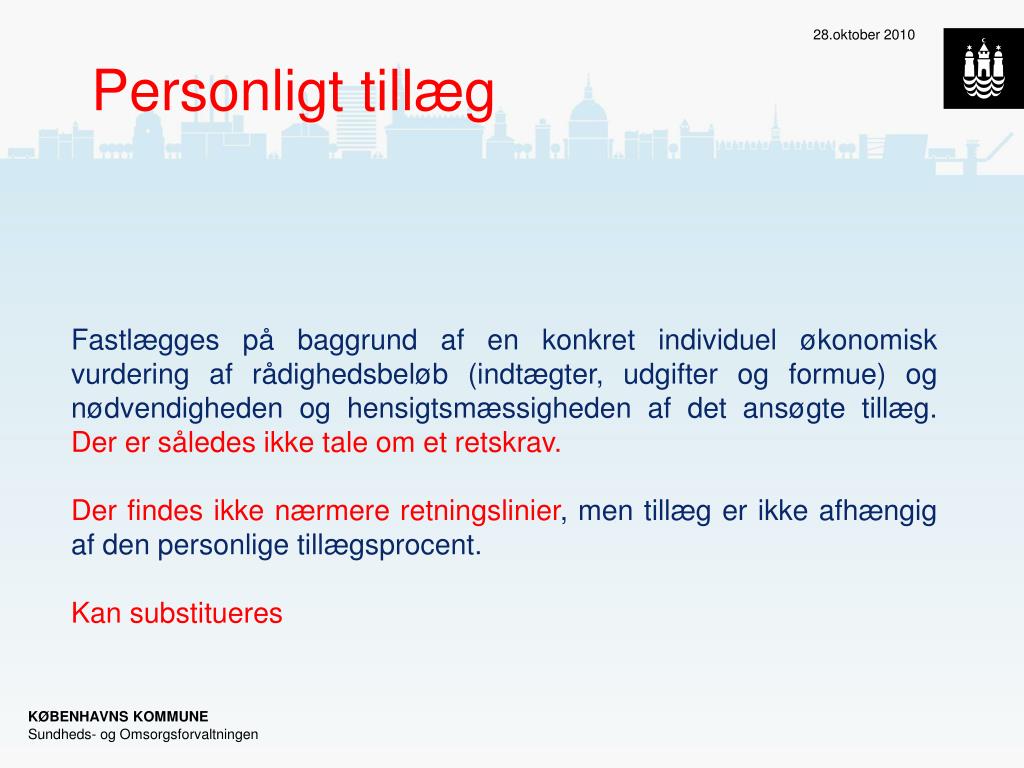 28.oktober 2010

Personligt tillæg

Fastlægges på baggrund af en konkret individuel økonomisk vurdering af rådighedsbeløb (indtægter, udgifter og formue) og nødvendigheden og hensigtsmæssigheden af det ansøgte tillæg. Der er således ikke tale om et retskrav.

Der findes ikke nærmere retningslinier, men tillæg er ikke afhængig af den personlige tillægsprocent.

Kan substitueres

KØBENHAVNS KOMMUNE
Sundheds- og Omsorgsforvaltningen